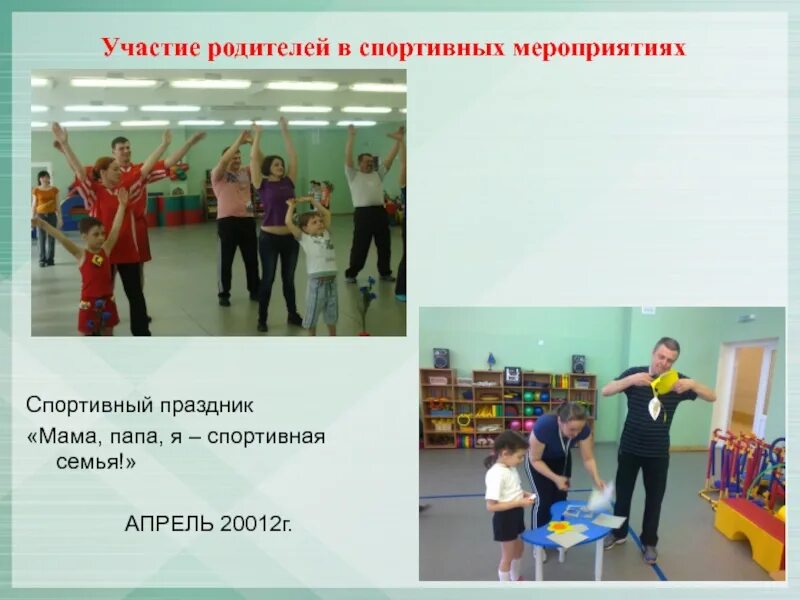 Участие родителей в спортивных мероприятиях

Спортивный праздник
«Мама, папа, я – спортивная семья!»

АПРЕЛЬ 20012г.